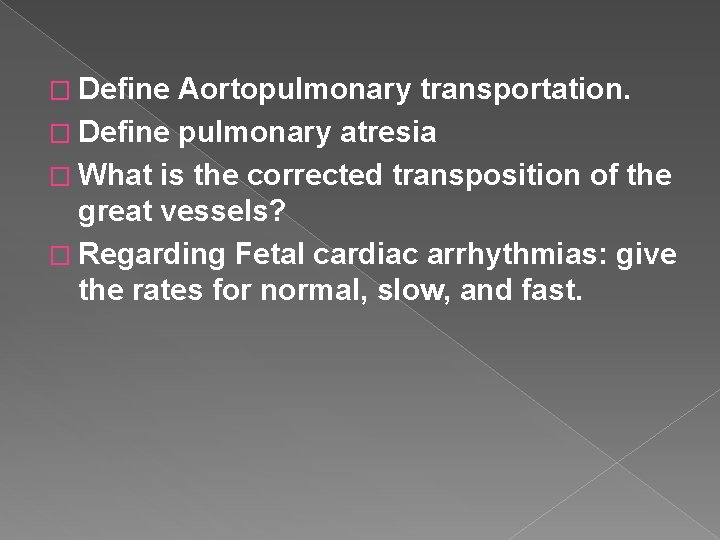 Define Aortopulmonary transportation.

Define pulmonary atresia

What is the corrected transposition of the great vessels?

Regarding Fetal cardiac arrhythmias: give the rates for normal, slow, and fast.